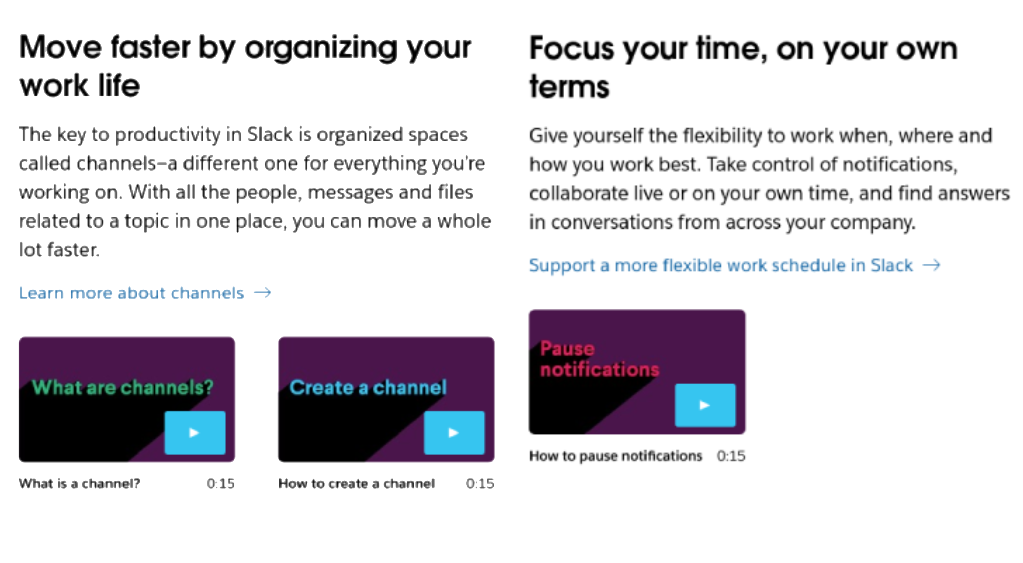 Move faster by organizing your work life

The key to productivity in Slack is organized spaces called channels–a different one for everything you're working on. With all the people, messages and files related to a topic in one place, you can move a whole lot faster.

Learn more about channels →

What are channels?

What is a channel? 0:15

Create a channel

How to create a channel 0:15

Focus your time, on your own terms

Give yourself the flexibility to work when, where and how you work best. Take control of notifications, collaborate live or on your own time, and find answers in conversations from across your company.

Support a more flexible work schedule in Slack →

Pause notifications

How to pause notifications 0:15